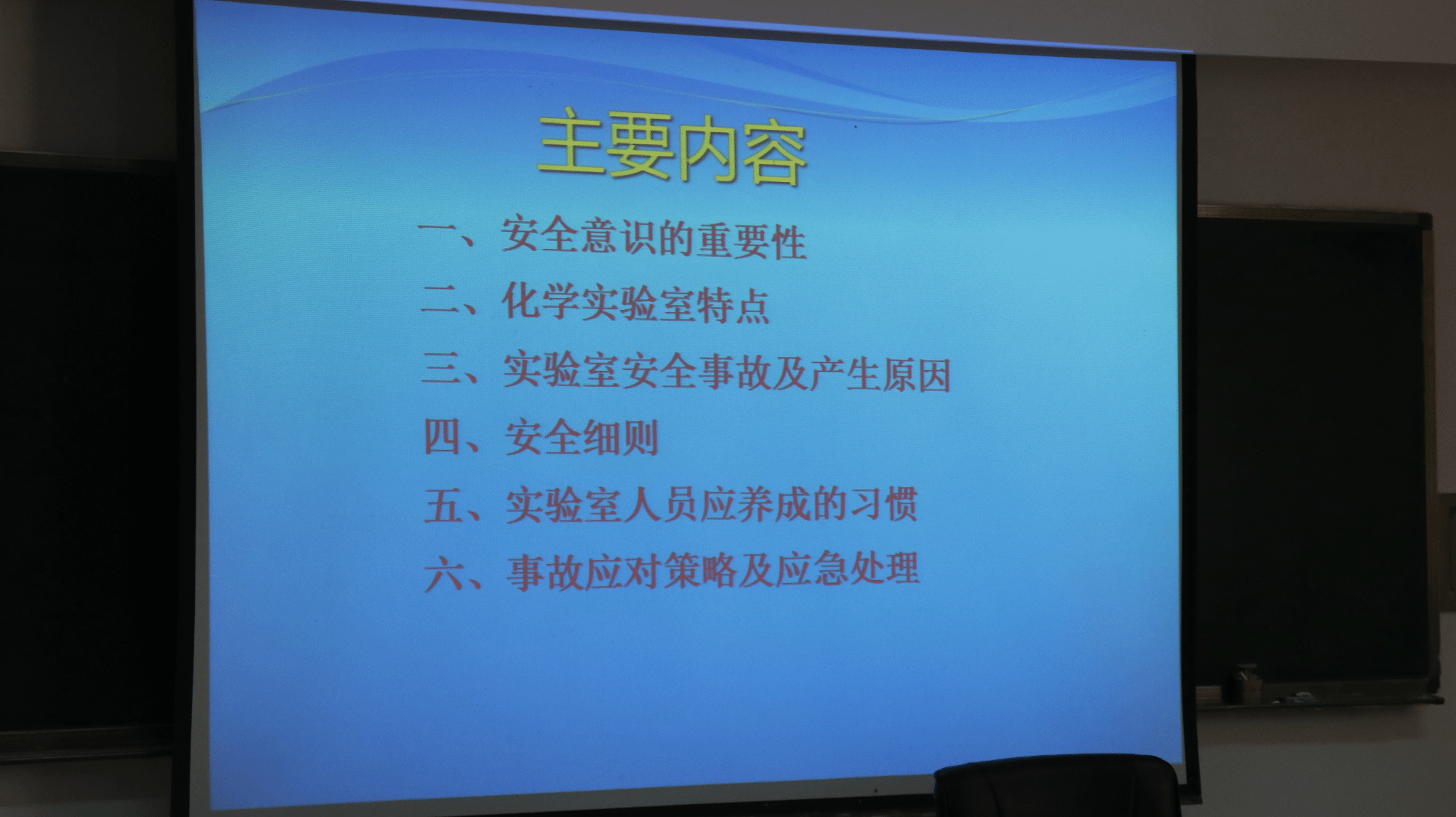 主要内容

一、安全意识的重要性

二、化学实验室特点

三、实验室安全事故及产生原因

四、安全细则

五、实验室人员应养成的习惯

六、事故应对策略及应急处理